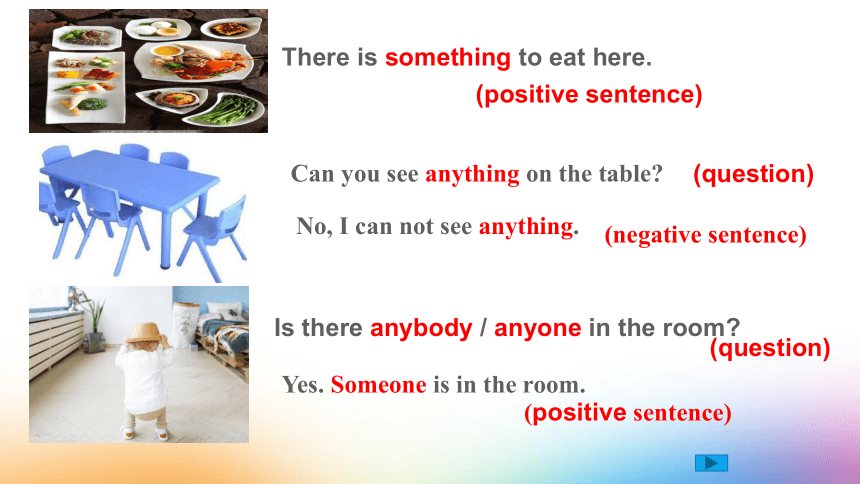 There is something to eat here.

(positive sentence)

Can you see anything on the table? (question)

No, I can not see anything. (negative sentence)

Is there anybody / anyone in the room?

(question)

Yes. Someone is in the room.

(positive sentence)